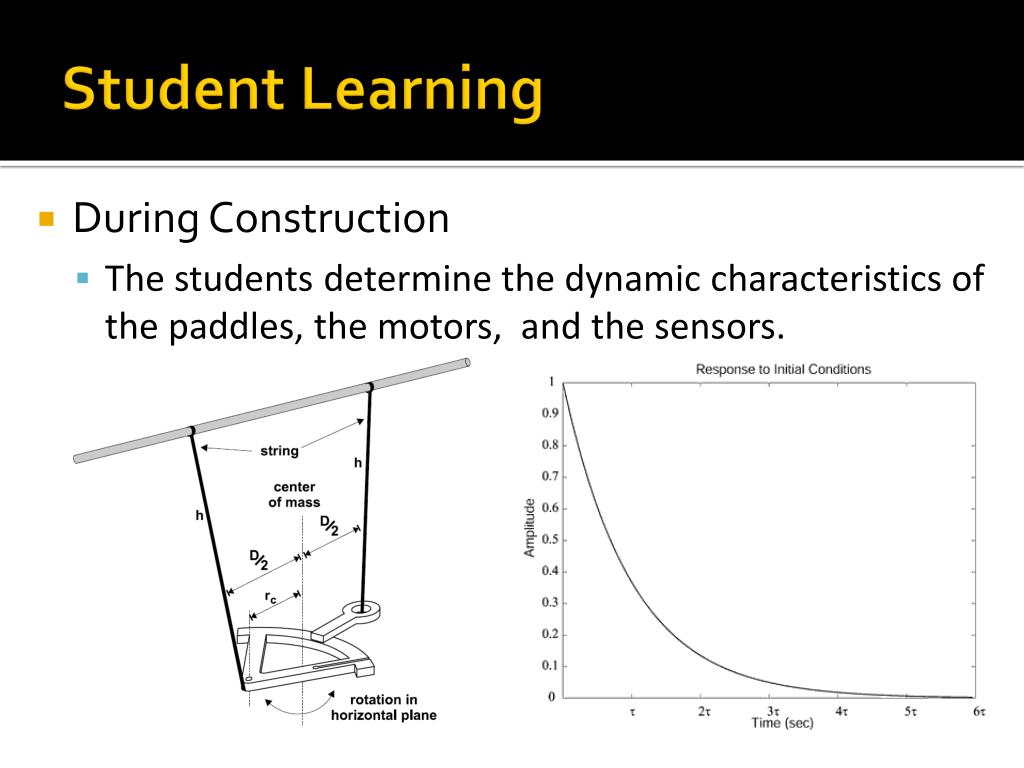 Student Learning

During Construction

The students determine the dynamic characteristics of the paddles, the motors, and the sensors.

string

h

center of mass

h

$D/2$

$D/2$

$r_c$

rotation in horizontal plane

Response to Initial Conditions

Amplitude

1

0.9

0.8

0.7

0.6

0.5

0.4

0.3

0.2

0.1

0

$\tau$

$2\tau$

$3\tau$

$4\tau$

$5\tau$

$6\tau$

Time (sec)